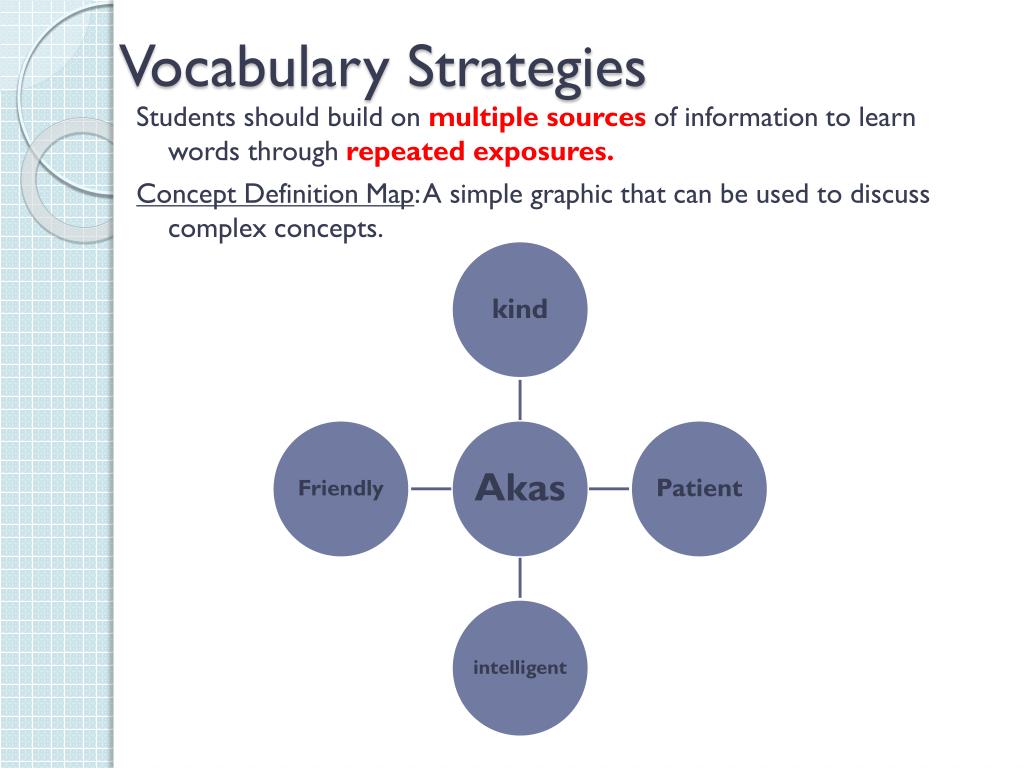 Vocabulary Strategies

Students should build on multiple sources of information to learn words through repeated exposures.

Concept Definition Map: A simple graphic that can be used to discuss complex concepts.

kind

Friendly

Akas

Patient

intelligent